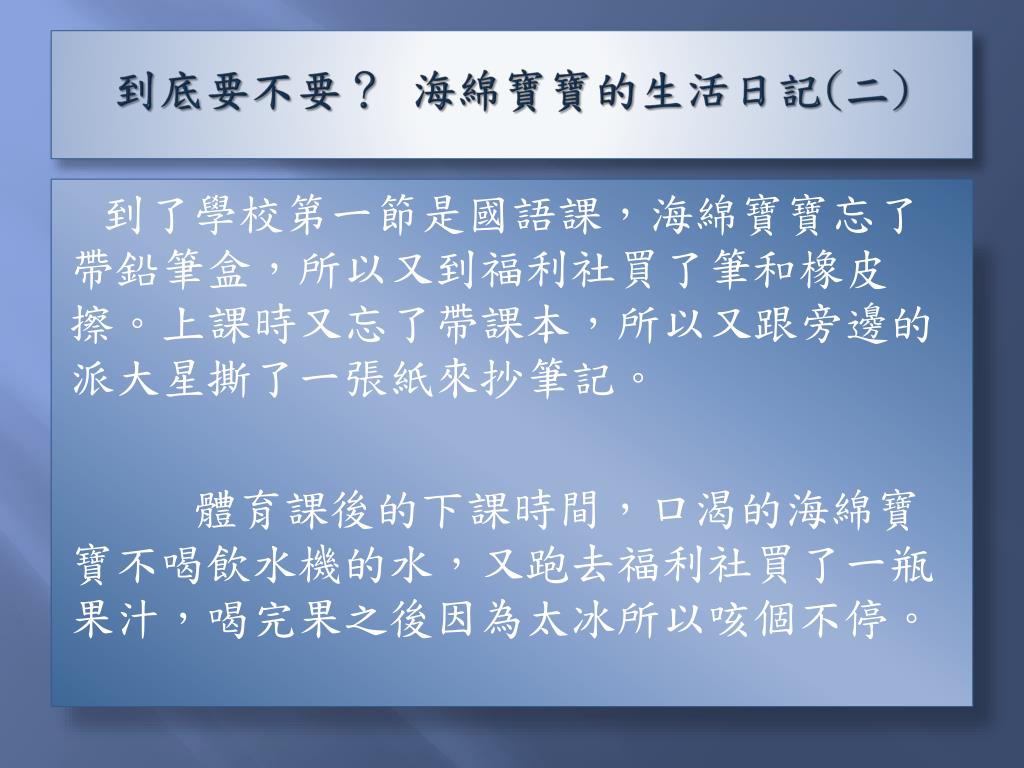 到底要不要？ 海綿寶寶的生活日記(二)

到了學校第一節是國語課，海綿寶寶忘了帶鉛筆盒，所以又到福利社買了筆和橡皮擦。上課時又忘了帶課本，所以又跟旁邊的派大星撕了一張紙來抄筆記。

體育課後的下課時間，口渴的海綿寶寶不喝飲水機的水，又跑去福利社買了一瓶果汁，喝完果之後因為太冰所以咳個不停。